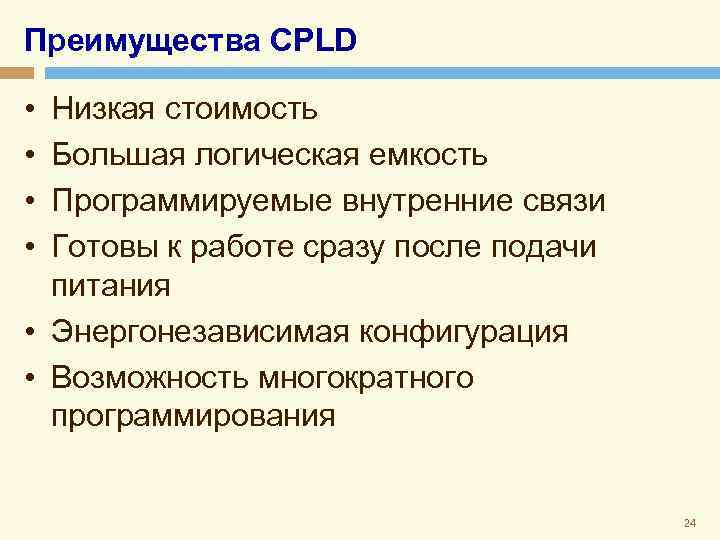 Преимущества CPLD

• Низкая стоимость
• Большая логическая емкость
• Программируемые внутренние связи
• Готовы к работе сразу после подачи питания
• Энергонезависимая конфигурация
• Возможность многократного программирования

24